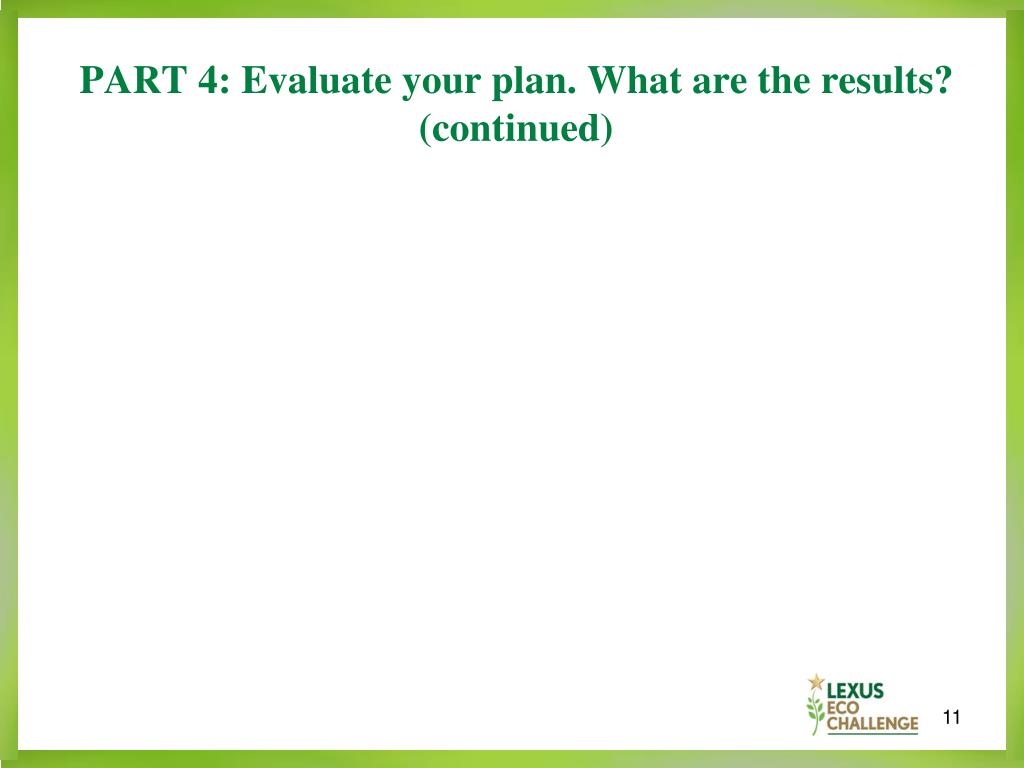 PART 4: Evaluate your plan. What are the results? (continued)

LEXUS
ECO
CHALLENGE

11